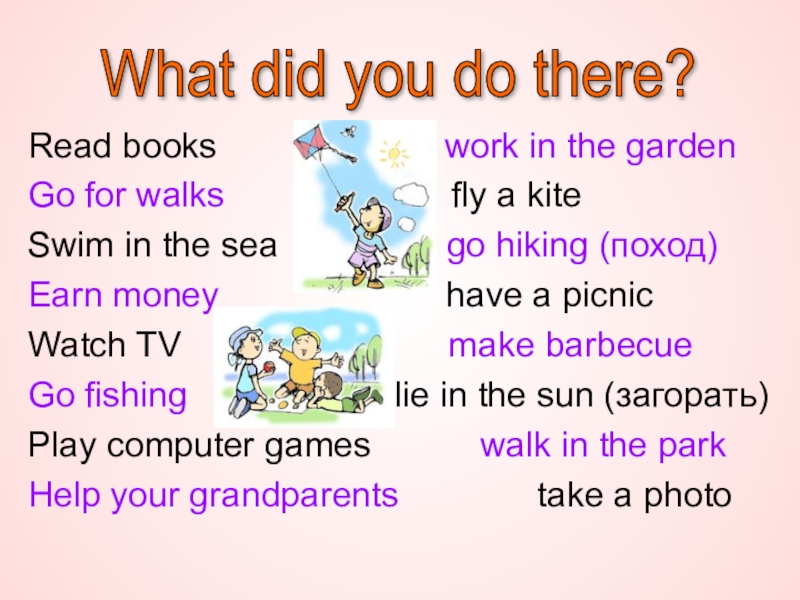 What did you do there?

Read books

Go for walks

Swim in the sea

Earn money

Watch TV

Go fishing

Play computer games

Help your grandparents

work in the garden

fly a kite

go hiking (поход)

have a picnic

make barbecue

lie in the sun (загорать)

walk in the park

take a photo